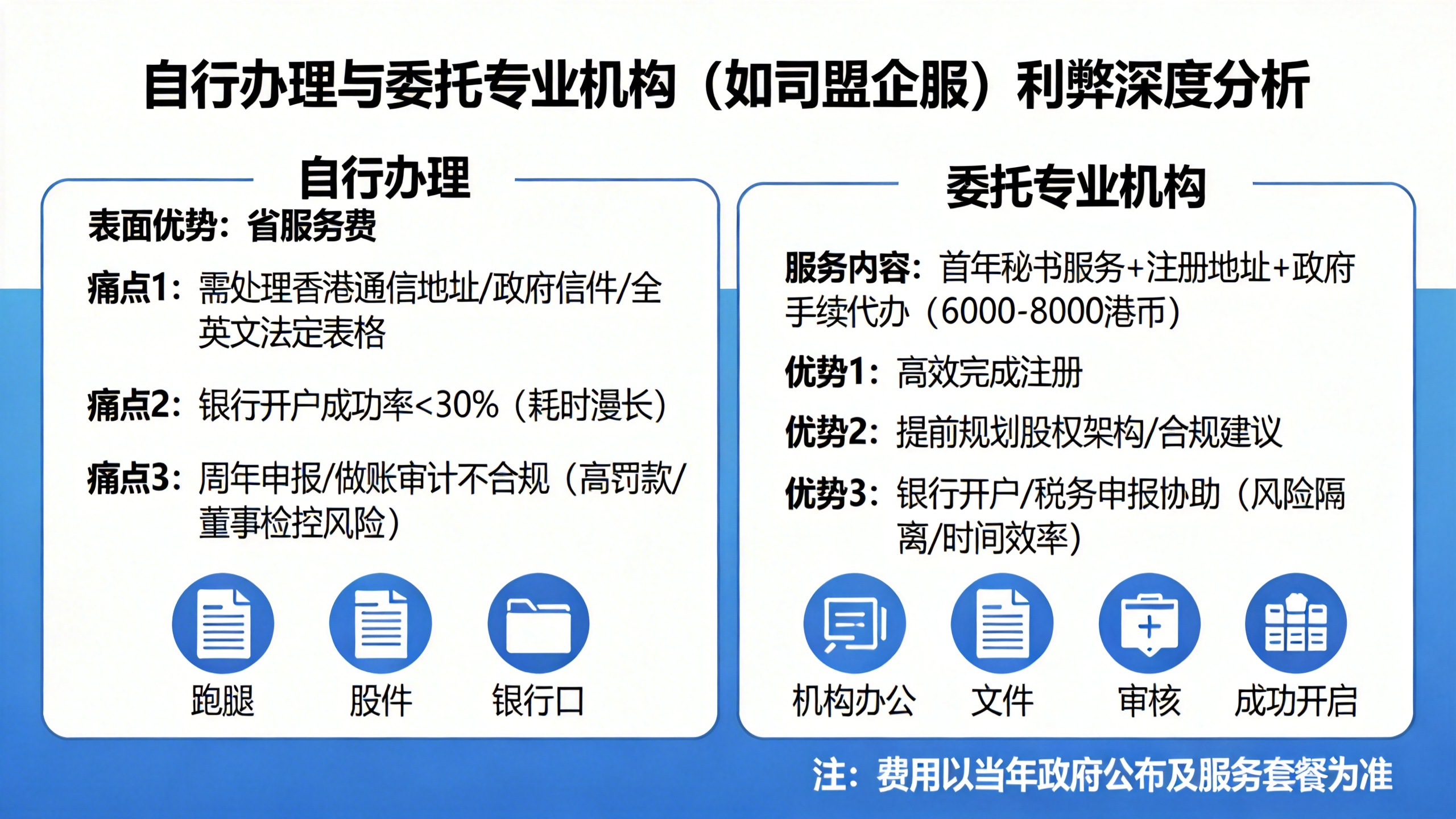 自行办理与委托专业机构（如司盟企服）利弊深度分析

自行办理

表面优势：省服务费

痛点1：需处理香港通信地址/政府信件/全英文法定表格

痛点2：银行开户成功率<30%（耗时漫长）

痛点3：周年申报/做账审计不合规（高罚款/董事检控风险）

跑腿　股件　银行口

委托专业机构

服务内容：首年秘书服务+注册地址+政府手续代办（6000-8000港币）

优势1：高效完成注册

优势2：提前规划股权架构/合规建议

优势3：银行开户/税务申报协助（风险隔离/时间效率）

机构办公　文件　审核　成功开启

注：费用以当年政府公布及服务套餐为准